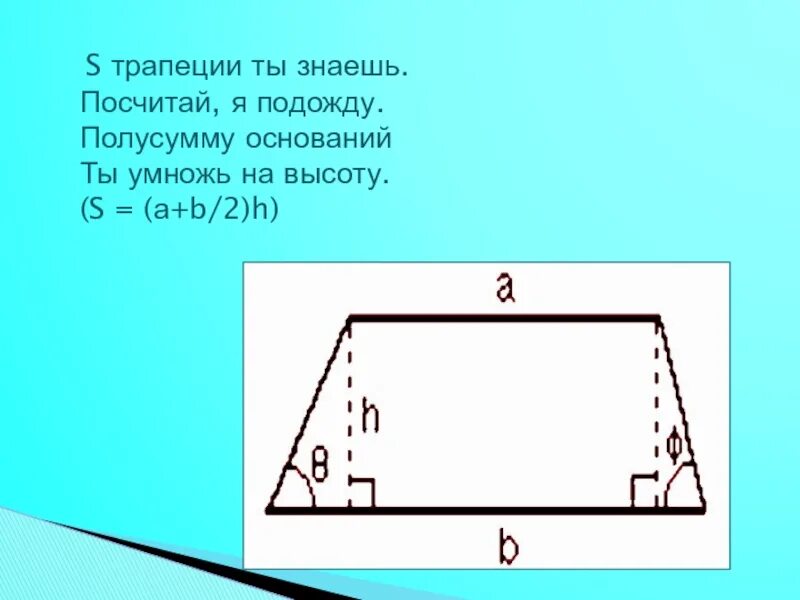 S трапеции ты знаешь.
Посчитай, я подожду.
Полусумму оснований
Ты умножь на высоту.
(S = (a+b/2)h)

a
h
θ
ϕ
b